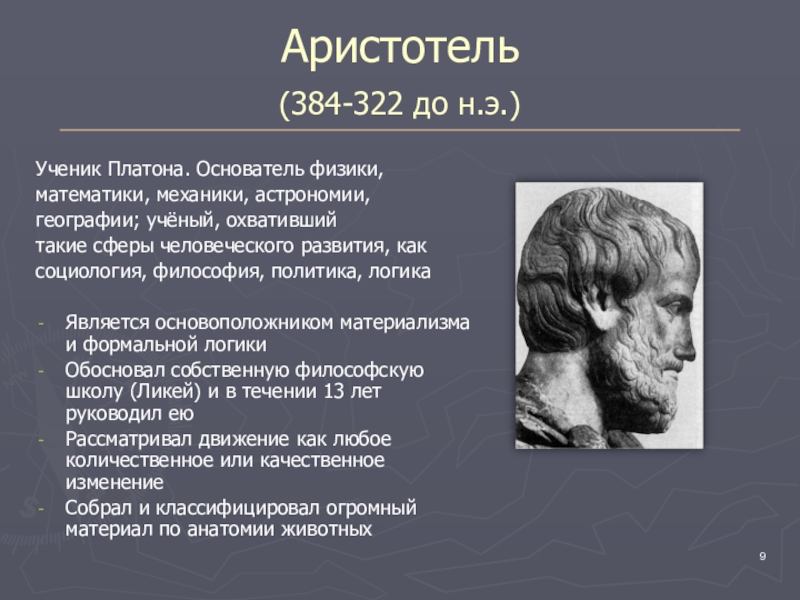 Аристотель

(384-322 до н.э.)

Ученик Платона. Основатель физики, математики, механики, астрономии, географии; учёный, охвативший такие сферы человеческого развития, как социология, философия, политика, логика

- Является основоположником материализма и формальной логики
- Обосновал собственную философскую школу (Ликей) и в течении 13 лет руководил ею
- Рассматривал движение как любое количественное или качественное изменение
- Собрал и классифицировал огромный материал по анатомии животных

9